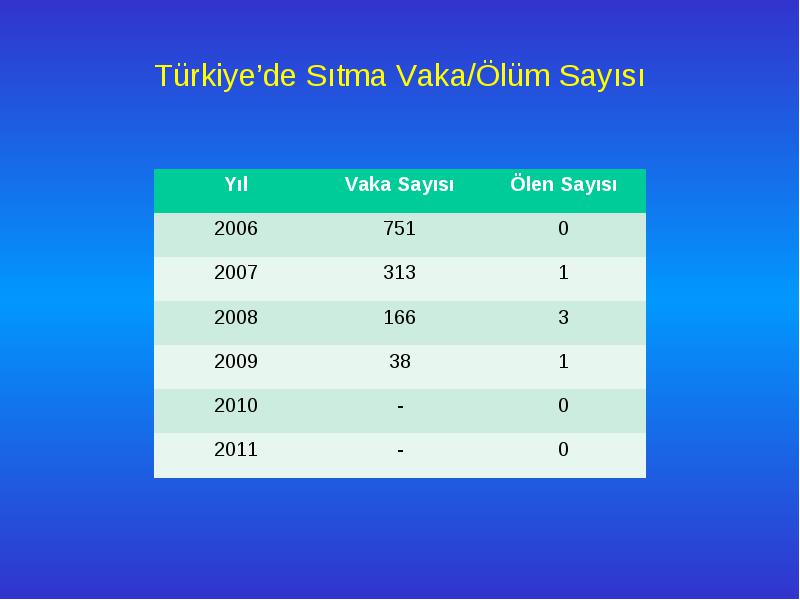 Türkiye’de Sıtma Vaka/Ölüm Sayısı

| Yıl | Vaka Sayısı | Ölen Sayısı |
|---|---|---|
| 2006 | 751 | 0 |
| 2007 | 313 | 1 |
| 2008 | 166 | 3 |
| 2009 | 38 | 1 |
| 2010 | - | 0 |
| 2011 | - | 0 |